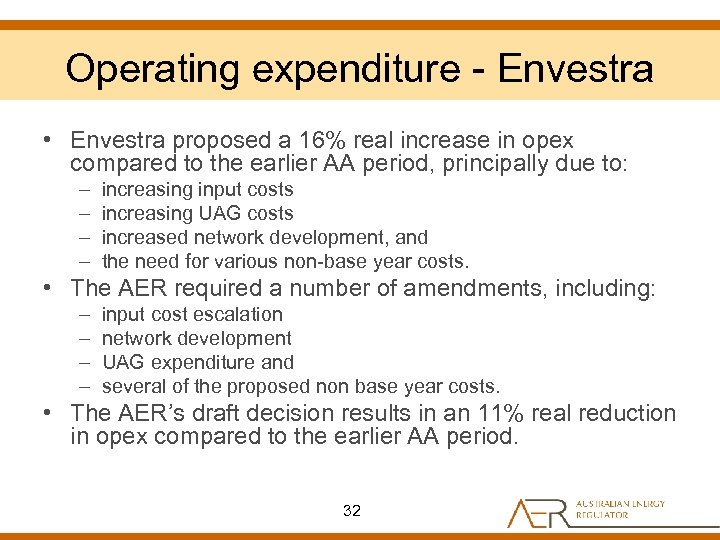 Operating expenditure - Envestra

• Envestra proposed a 16% real increase in opex compared to the earlier AA period, principally due to:
– increasing input costs
– increasing UAG costs
– increased network development, and
– the need for various non-base year costs.

• The AER required a number of amendments, including:
– input cost escalation
– network development
– UAG expenditure and
– several of the proposed non base year costs.

• The AER's draft decision results in an 11% real reduction in opex compared to the earlier AA period.

32

AER AUSTRALIAN ENERGY REGULATOR